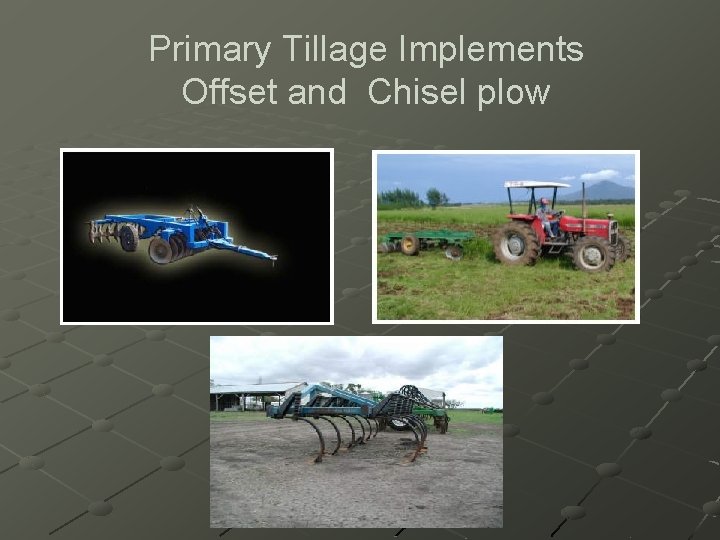 Primary Tillage Implements
Offset and  Chisel plow